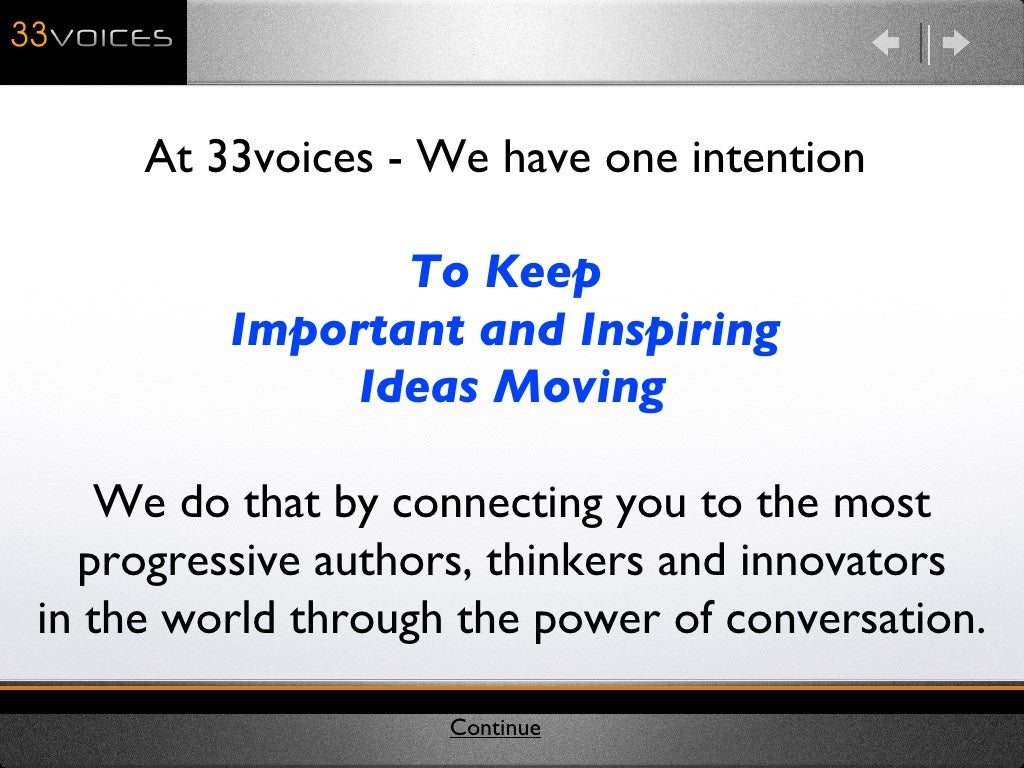 33VOICES

At 33voices - We have one intention

To Keep
Important and Inspiring
Ideas Moving

We do that by connecting you to the most progressive authors, thinkers and innovators in the world through the power of conversation.

Continue